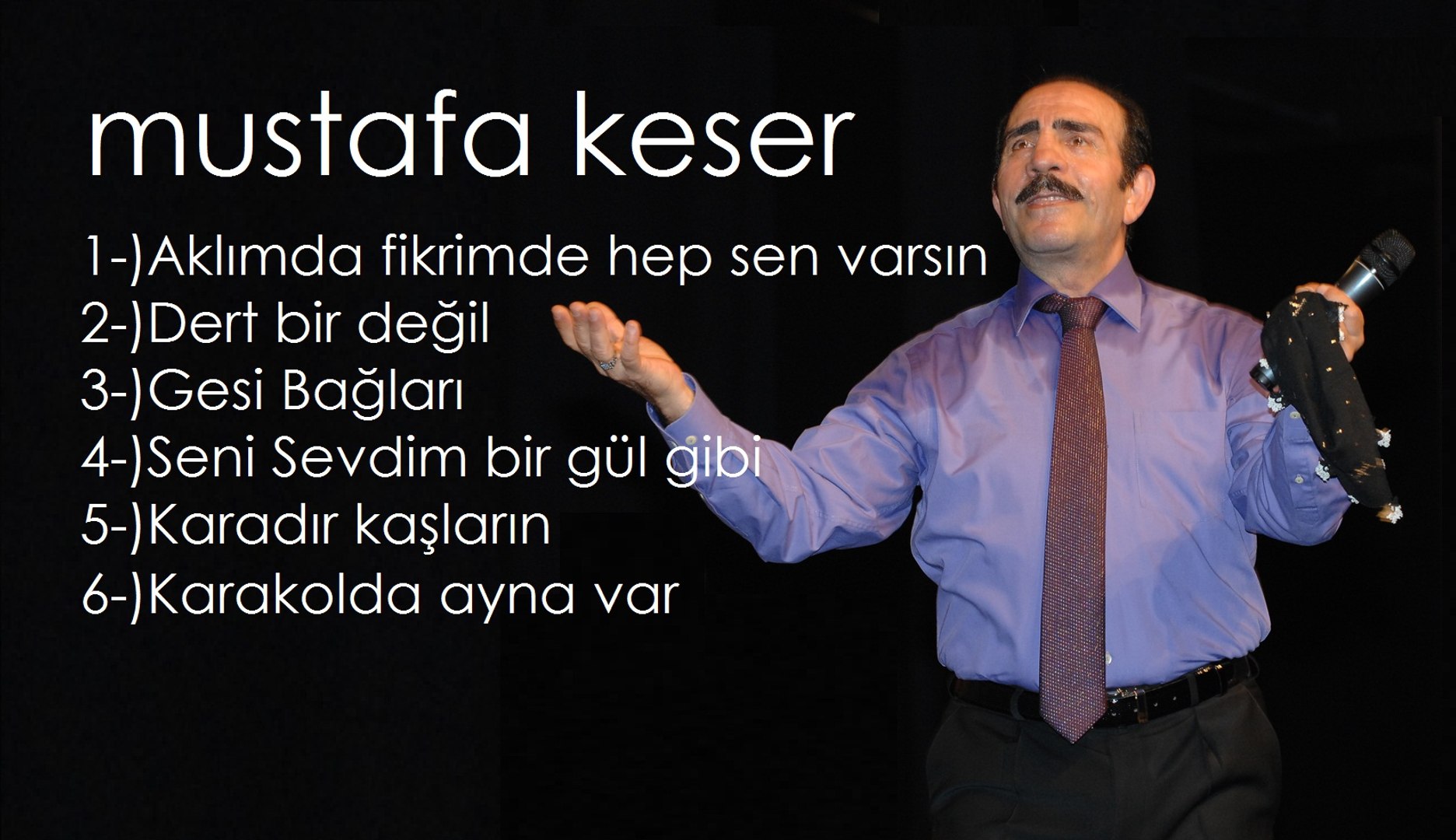 mustafa keser

1-)Aklımda fikrimde hep sen varsın
2-)Dert bir değil
3-)Gesi Bağları
4-)Seni Sevdim bir gül gibi
5-)Karadır kaşların
6-)Karakolda ayna var